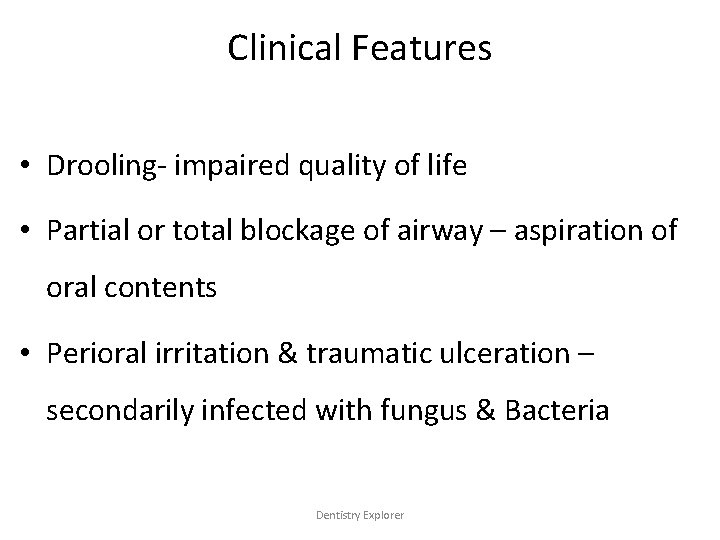 Clinical Features

• Drooling- impaired quality of life

• Partial or total blockage of airway – aspiration of oral contents

• Perioral irritation & traumatic ulceration – secondarily infected with fungus & Bacteria

Dentistry Explorer